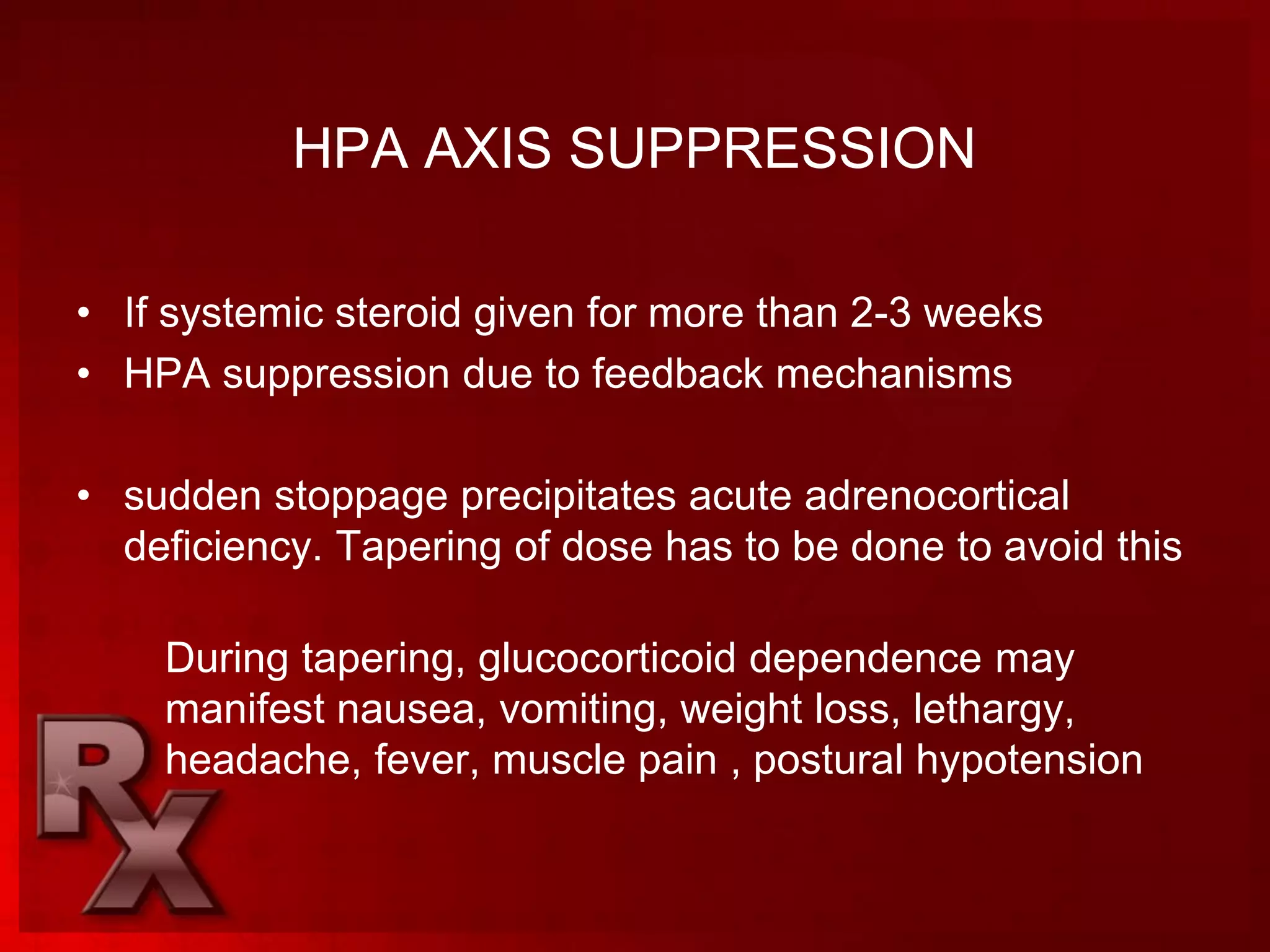 HPA AXIS SUPPRESSION

• If systemic steroid given for more than 2-3 weeks
• HPA suppression due to feedback mechanisms

• sudden stoppage precipitates acute adrenocortical deficiency. Tapering of dose has to be done to avoid this

During tapering, glucocorticoid dependence may manifest nausea, vomiting, weight loss, lethargy, headache, fever, muscle pain , postural hypotension

Rx